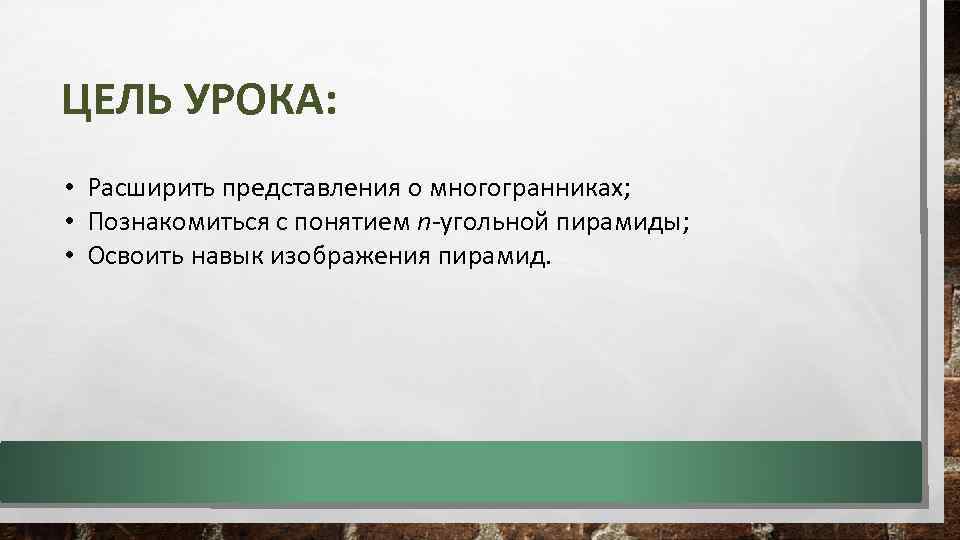 ЦЕЛЬ УРОКА:

• Расширить представления о многогранниках;
• Познакомиться с понятием $n$-угольной пирамиды;
• Освоить навык изображения пирамид.